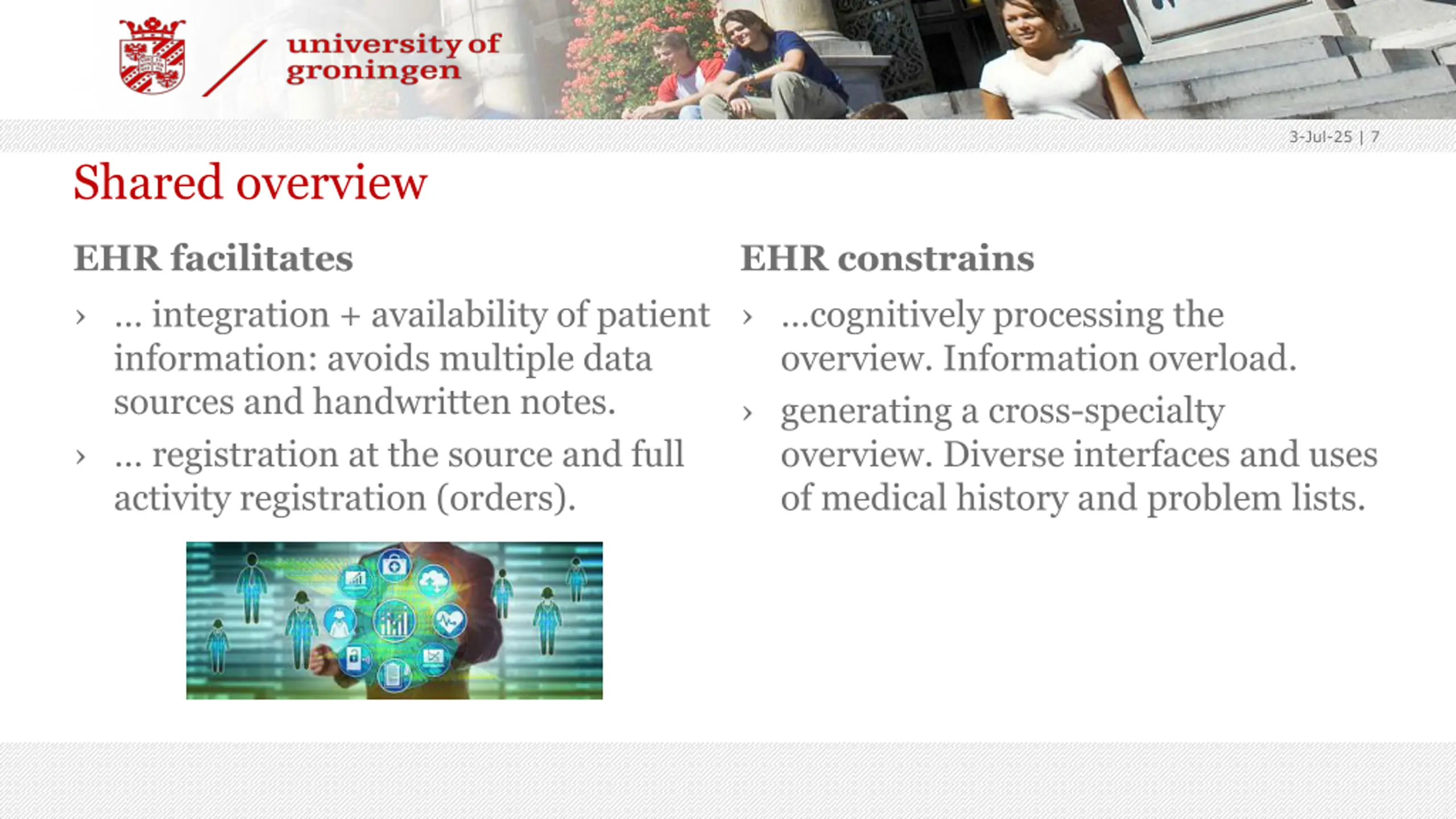 university of groningen

3-Jul-25 | 7

Shared overview

EHR facilitates

› ... integration + availability of patient information: avoids multiple data sources and handwritten notes.

› ... registration at the source and full activity registration (orders).

EHR constrains

› ...cognitively processing the overview. Information overload.

› generating a cross-specialty overview. Diverse interfaces and uses of medical history and problem lists.